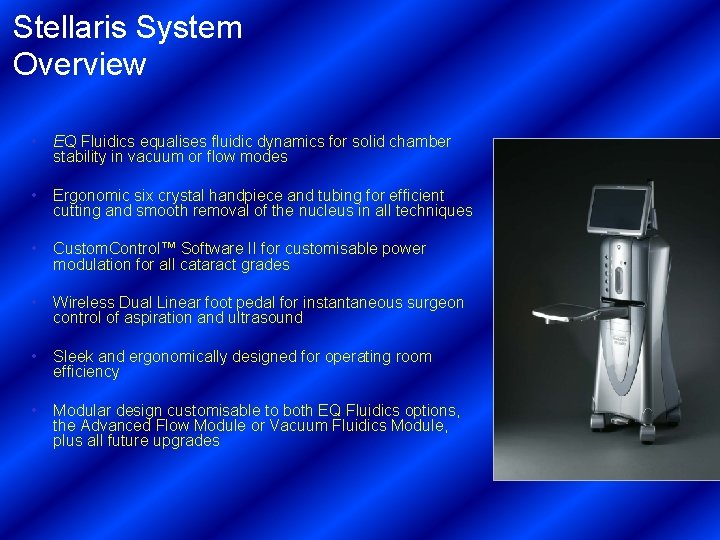 Stellaris System Overview

• EQ Fluidics equalises fluidic dynamics for solid chamber stability in vacuum or flow modes

• Ergonomic six crystal handpiece and tubing for efficient cutting and smooth removal of the nucleus in all techniques

• CustomControl™ Software II for customisable power modulation for all cataract grades

• Wireless Dual Linear foot pedal for instantaneous surgeon control of aspiration and ultrasound

• Sleek and ergonomically designed for operating room efficiency

• Modular design customisable to both EQ Fluidics options, the Advanced Flow Module or Vacuum Fluidics Module, plus all future upgrades